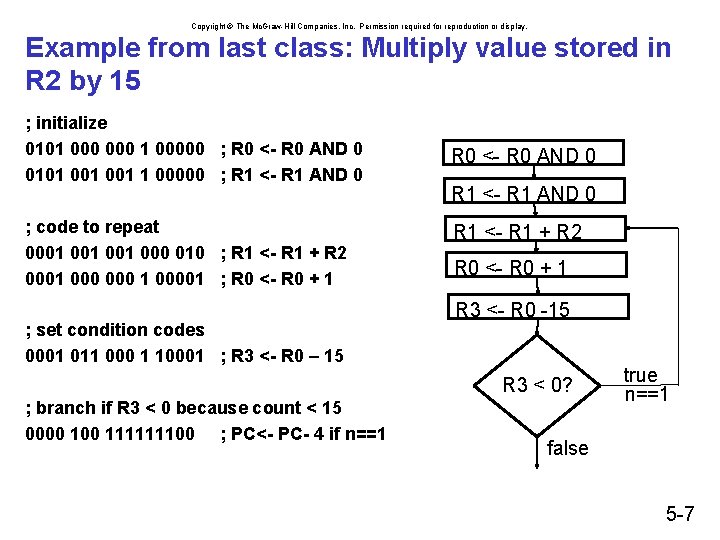 Copyright © The McGraw-Hill Companies, Inc. Permission required for reproduction or display.

Example from last class: Multiply value stored in R2 by 15

; initialize
0101 000 000 1 00000 ; R0 <- R0 AND 0
0101 001 001 1 00000 ; R1 <- R1 AND 0

; code to repeat
0001 001 001 000 010 ; R1 <- R1 + R2
0001 000 000 1 00001 ; R0 <- R0 + 1

; set condition codes
0001 011 000 1 10001 ; R3 <- R0 – 15

; branch if R3 < 0 because count < 15
0000 100 111111100 ; PC<- PC- 4 if n==1

R0 <- R0 AND 0
R1 <- R1 AND 0
R1 <- R1 + R2
R0 <- R0 + 1
R3 <- R0 -15
R3 < 0?
true
n==1
false

5-7